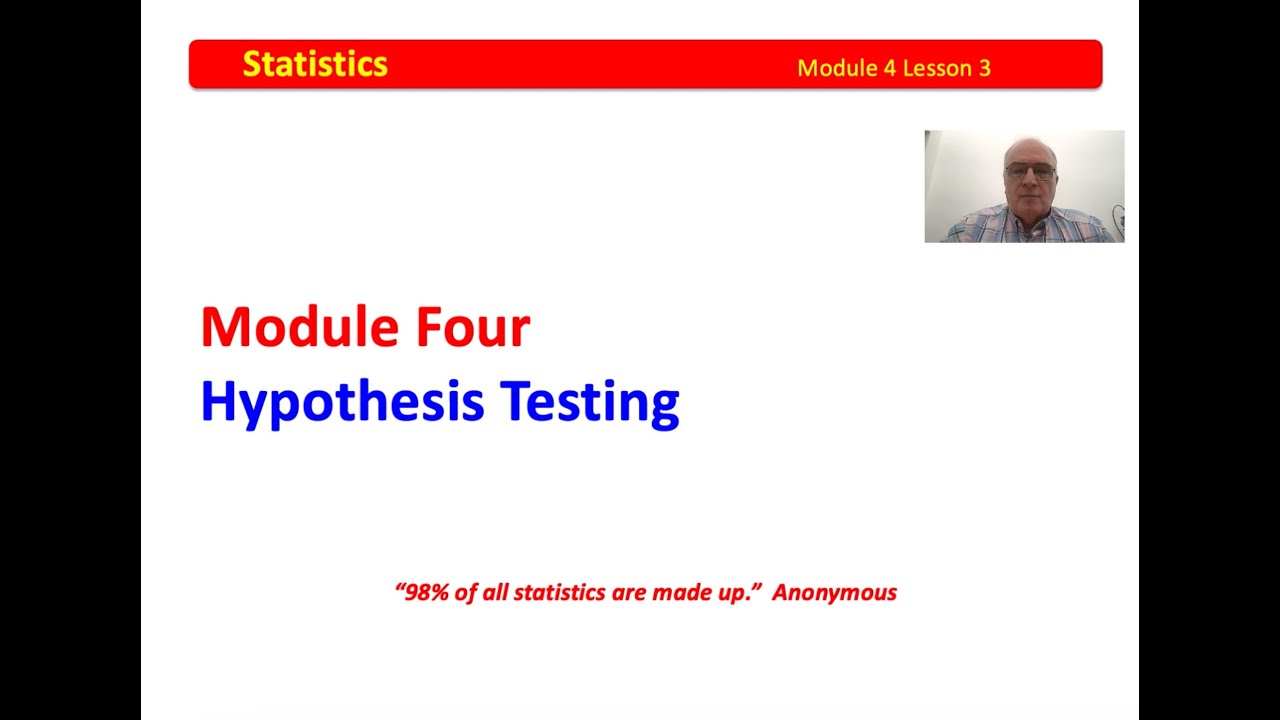 Statistics Module 4 Lesson 3

Module Four
Hypothesis Testing

“98% of all statistics are made up.” Anonymous